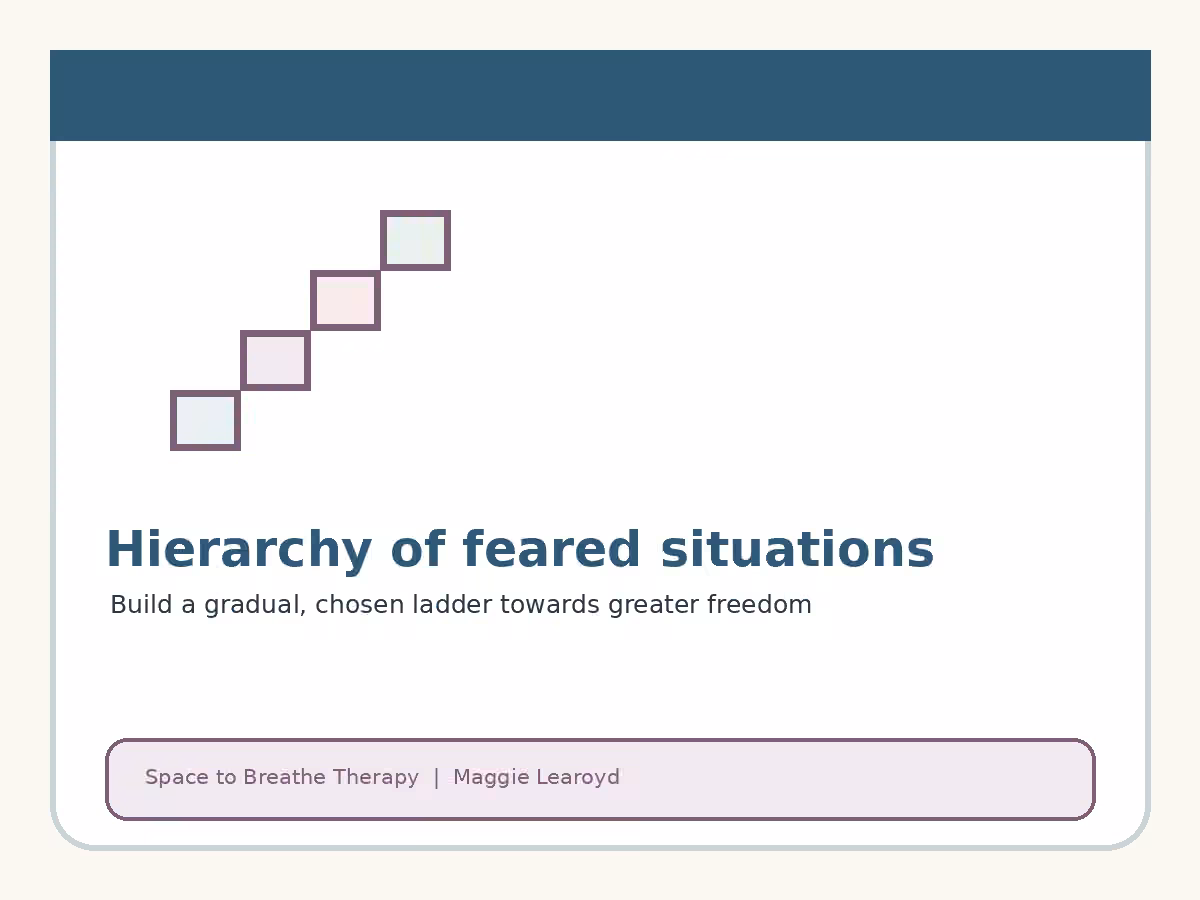 Hierarchy of feared situations

Build a gradual, chosen ladder towards greater freedom

Space to Breathe Therapy | Maggie Learoyd